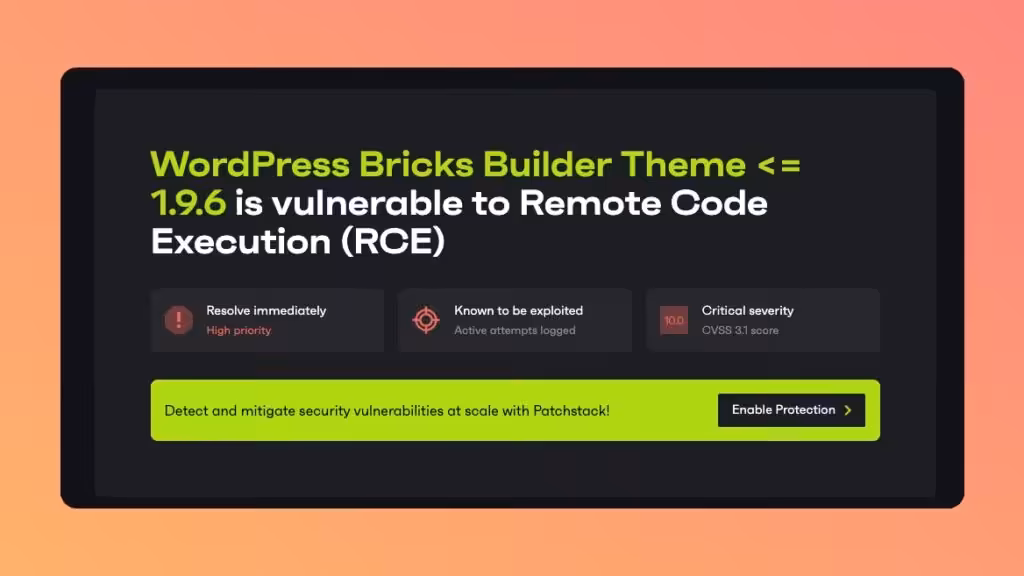 WordPress Bricks Builder Theme <= 1.9.6 is vulnerable to Remote Code Execution (RCE)

Resolve immediately
High priority

Known to be exploited
Active attempts logged

10.0
Critical severity
CVSS 3.1 score

Detect and mitigate security vulnerabilities at scale with Patchstack!

Enable Protection